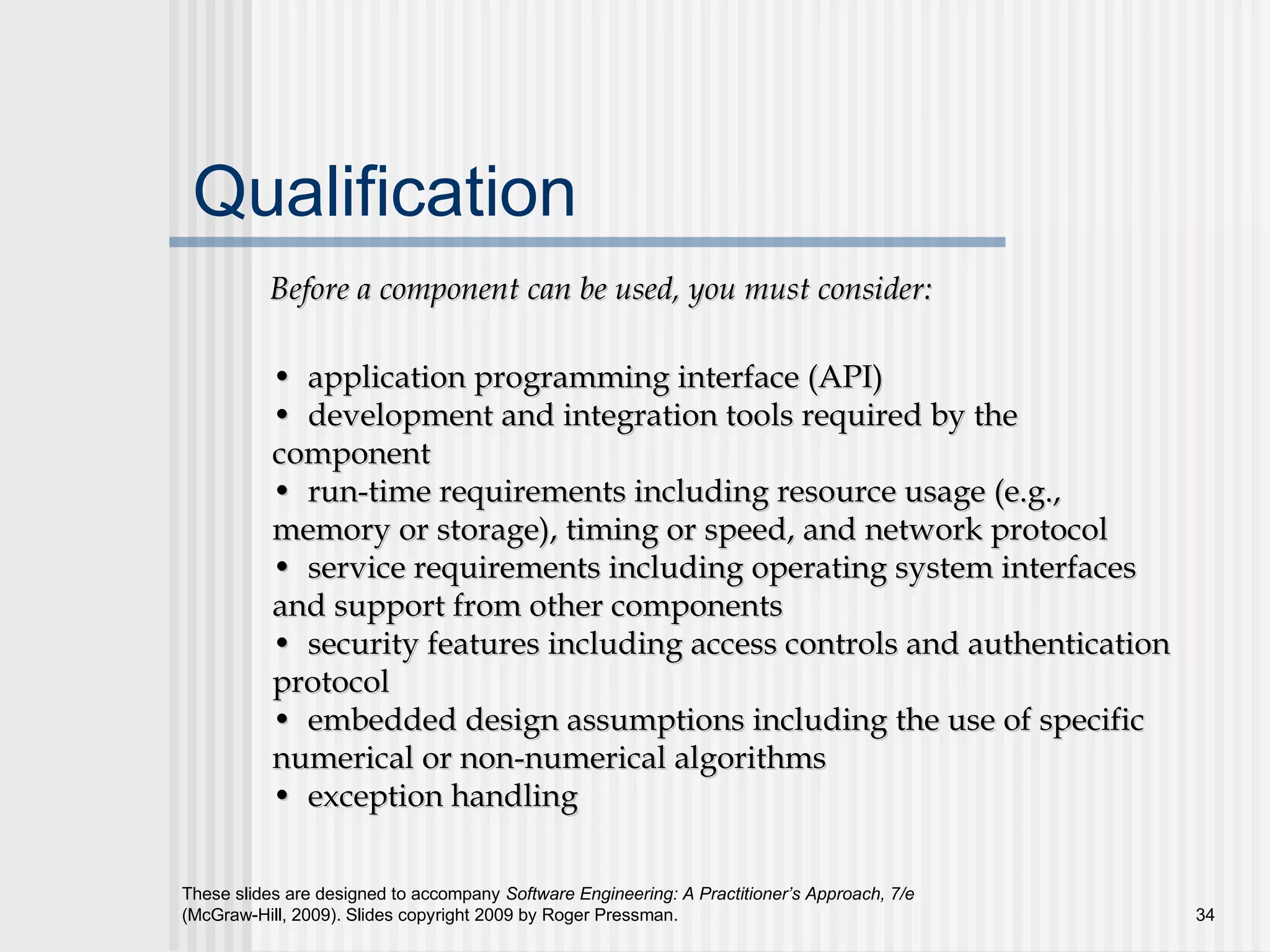 Qualification

Before a component can be used, you must consider:

• application programming interface (API)
• development and integration tools required by the component
• run-time requirements including resource usage (e.g., memory or storage), timing or speed, and network protocol
• service requirements including operating system interfaces and support from other components
• security features including access controls and authentication protocol
• embedded design assumptions including the use of specific numerical or non-numerical algorithms
• exception handling

These slides are designed to accompany Software Engineering: A Practitioner's Approach, 7/e (McGraw-Hill, 2009). Slides copyright 2009 by Roger Pressman.

34